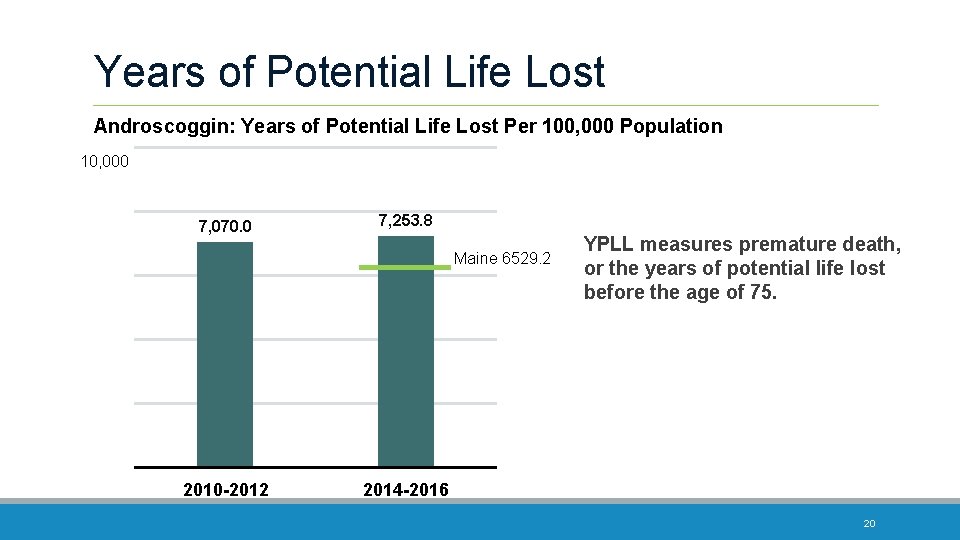 Years of Potential Life Lost

Androscoggin: Years of Potential Life Lost Per 100,000 Population

10,000

7,070.0

7,253.8

Maine 6529.2

2010-2012

2014-2016

YPLL measures premature death, or the years of potential life lost before the age of 75.

20